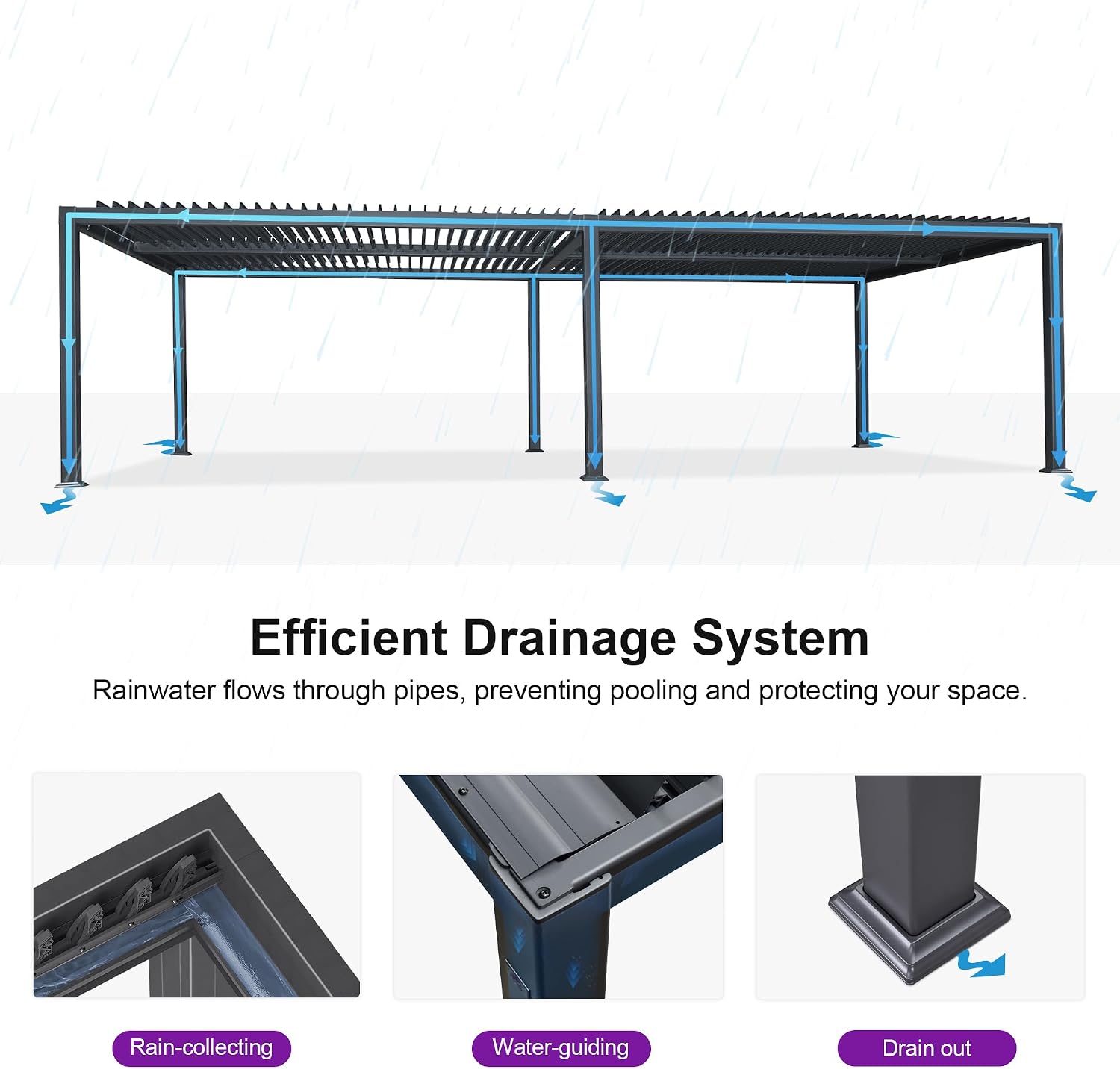 Efficient Drainage System

Rainwater flows through pipes, preventing pooling and protecting your space.

Rain-collecting

Water-guiding

Drain out